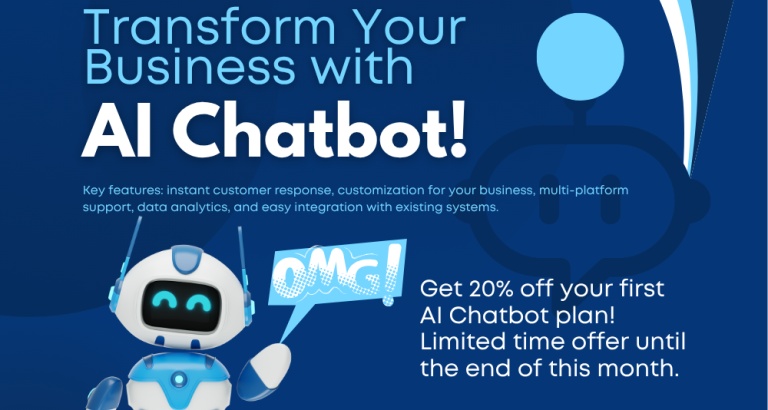 Transform Your Business with

AI Chatbot!

Key features: instant customer response, customization for your business, multi-platform support, data analytics, and easy integration with existing systems.

OMG!

Get 20% off your first AI Chatbot plan! Limited time offer until the end of this month.